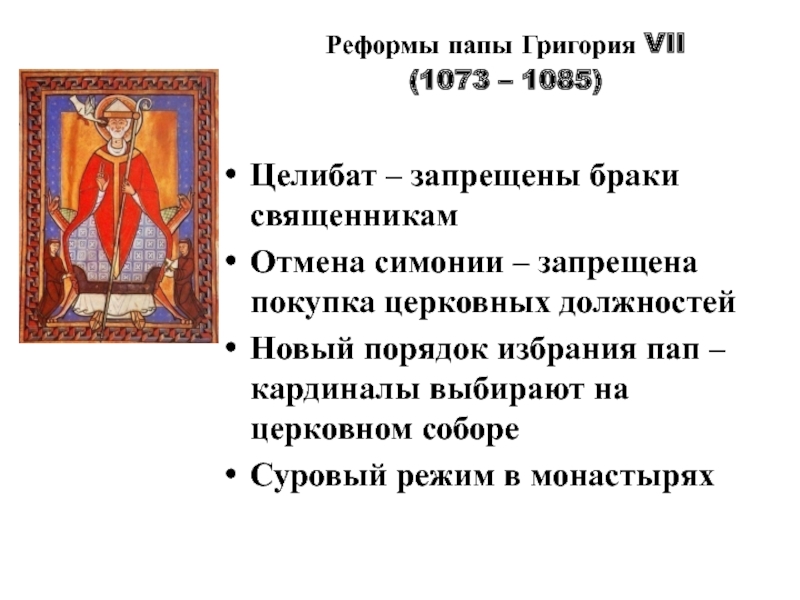 Реформы папы Григория VII
(1073 – 1085)

• Целибат – запрещены браки священникам
• Отмена симонии – запрещена покупка церковных должностей
• Новый порядок избрания пап – кардиналы выбирают на церковном соборе
• Суровый режим в монастырях